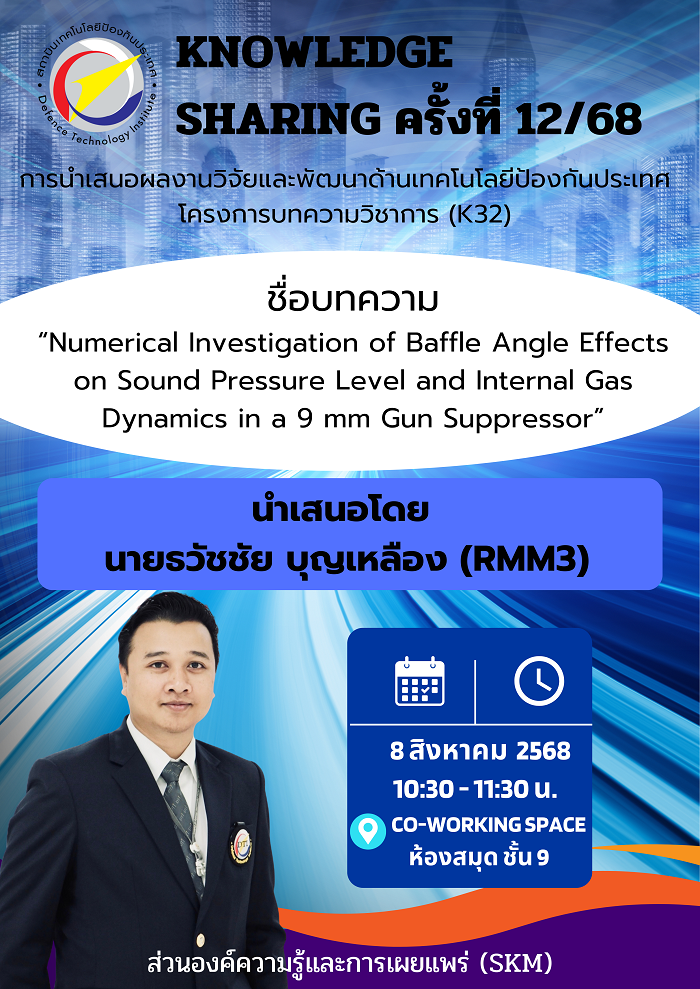 สถาบันเทคโนโลยีป้องกันประเทศ
Defence Technology Institute

KNOWLEDGE SHARING ครั้งที่ 12/68

การนำเสนอผลงานวิจัยและพัฒนาด้านเทคโนโลยีป้องกันประเทศ
โครงการบทความวิชาการ (K32)

ชื่อบทความ
"Numerical Investigation of Baffle Angle Effects on Sound Pressure Level and Internal Gas Dynamics in a 9 mm Gun Suppressor"

นำเสนอโดย
นายธวัชชัย บุญเหลือง (RMM3)

8 สิงหาคม 2568
10:30 - 11:30 น.
CO-WORKING SPACE
ห้องสมุด ชั้น 9

ส่วนองค์ความรู้และการเผยแพร่ (SKM)